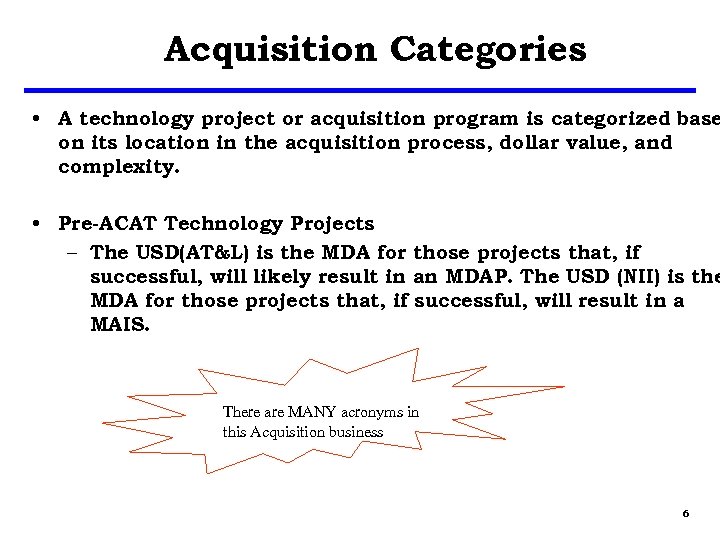 Acquisition Categories

• A technology project or acquisition program is categorized base on its location in the acquisition process, dollar value, and complexity.

• Pre-ACAT Technology Projects
– The USD(AT&L) is the MDA for those projects that, if successful, will likely result in an MDAP. The USD (NII) is the MDA for those projects that, if successful, will result in a MAIS.

There are MANY acronyms in this Acquisition business

6